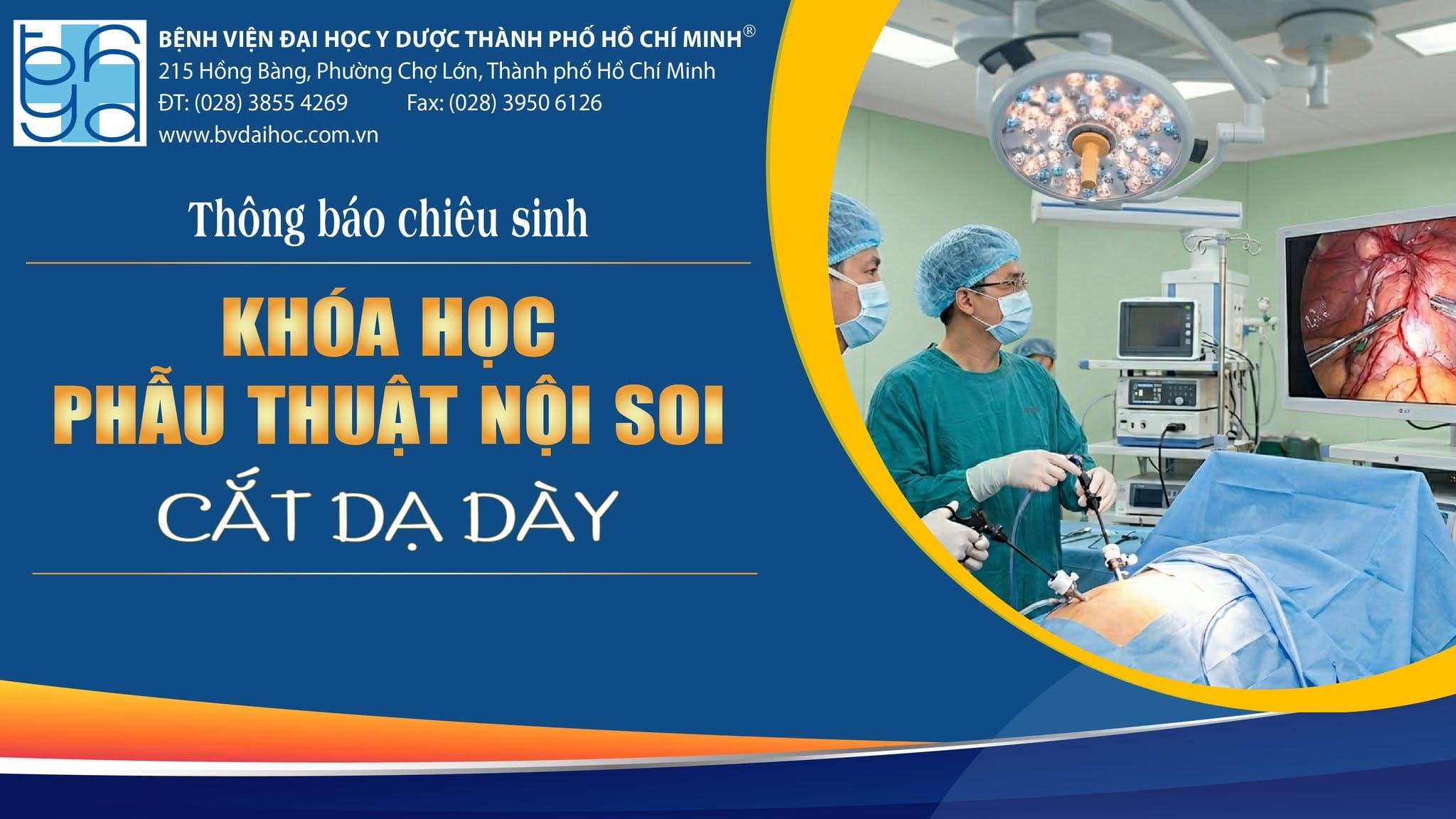 BỆNH VIỆN ĐẠI HỌC Y DƯỢC THÀNH PHỐ HỒ CHÍ MINH®
215 Hồng Bàng, Phường Chợ Lớn, Thành phố Hồ Chí Minh
ĐT: (028) 3855 4269 Fax: (028) 3950 6126
www.bvdaihoc.com.vn

Thông báo chiêu sinh

KHÓA HỌC
PHẪU THUẬT NỘI SOI
CẮT DẠ DÀY